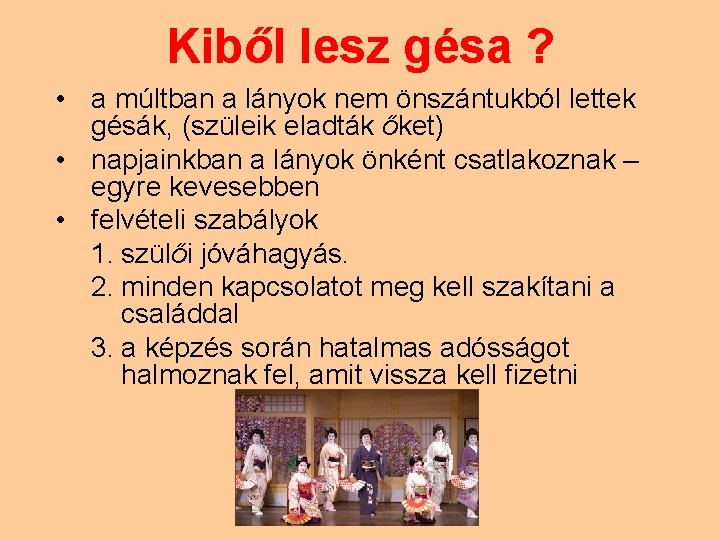 Kiből lesz gésa ?

• a múltban a lányok nem önszántukból lettek gésák, (szüleik eladták őket)
• napjainkban a lányok önként csatlakoznak – egyre kevesebben
• felvételi szabályok
1. szülői jóváhagyás.
2. minden kapcsolatot meg kell szakítani a családdal
3. a képzés során hatalmas adósságot halmoznak fel, amit vissza kell fizetni